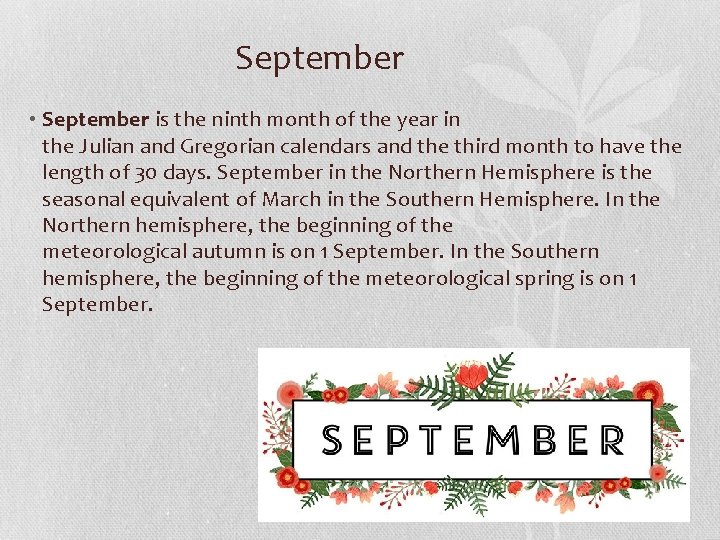 September

• September is the ninth month of the year in the Julian and Gregorian calendars and the third month to have the length of 30 days. September in the Northern Hemisphere is the seasonal equivalent of March in the Southern Hemisphere. In the Northern hemisphere, the beginning of the meteorological autumn is on 1 September. In the Southern hemisphere, the beginning of the meteorological spring is on 1 September.

SEPTEMBER